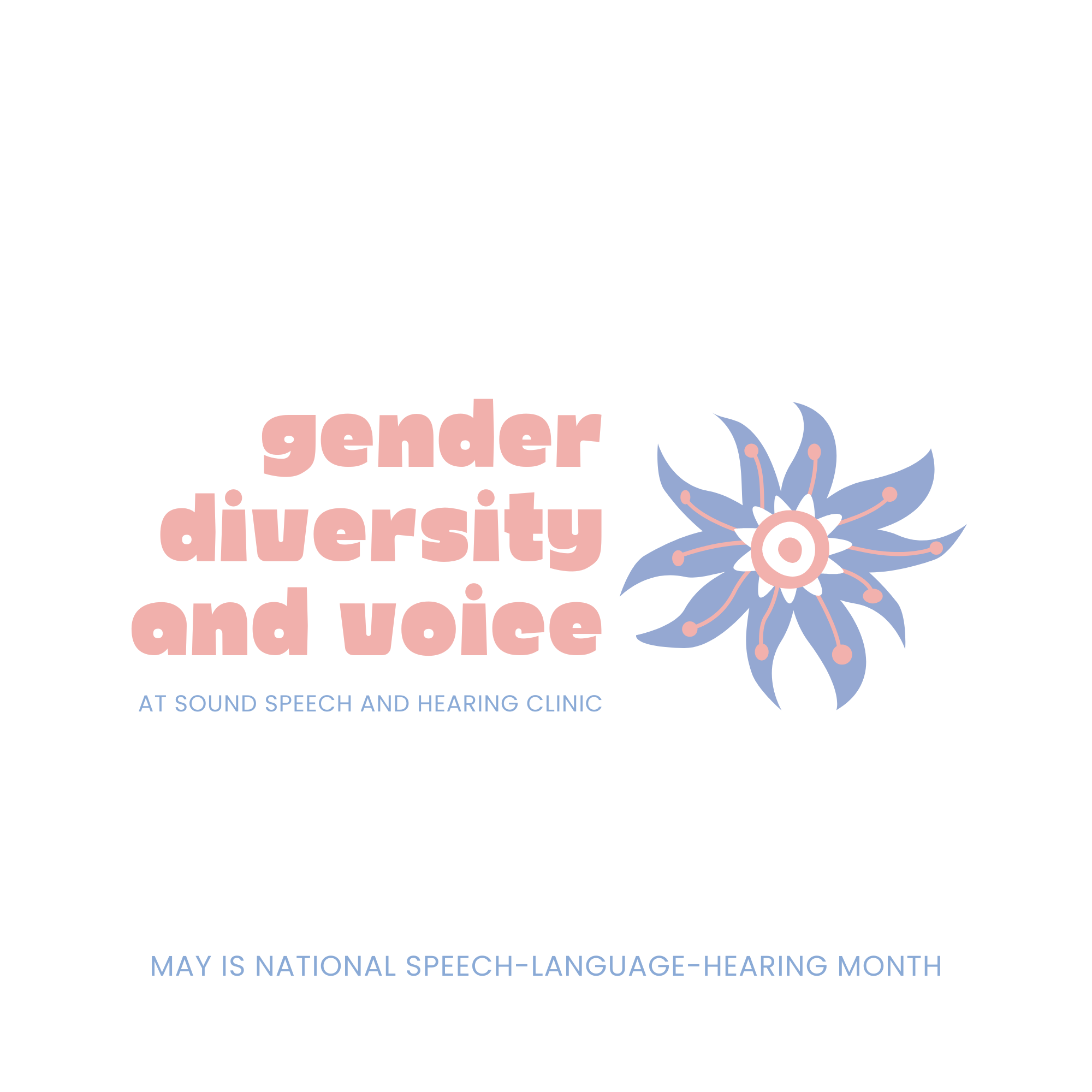 gender diversity and voice

AT SOUND SPEECH AND HEARING CLINIC

MAY IS NATIONAL SPEECH-LANGUAGE-HEARING MONTH